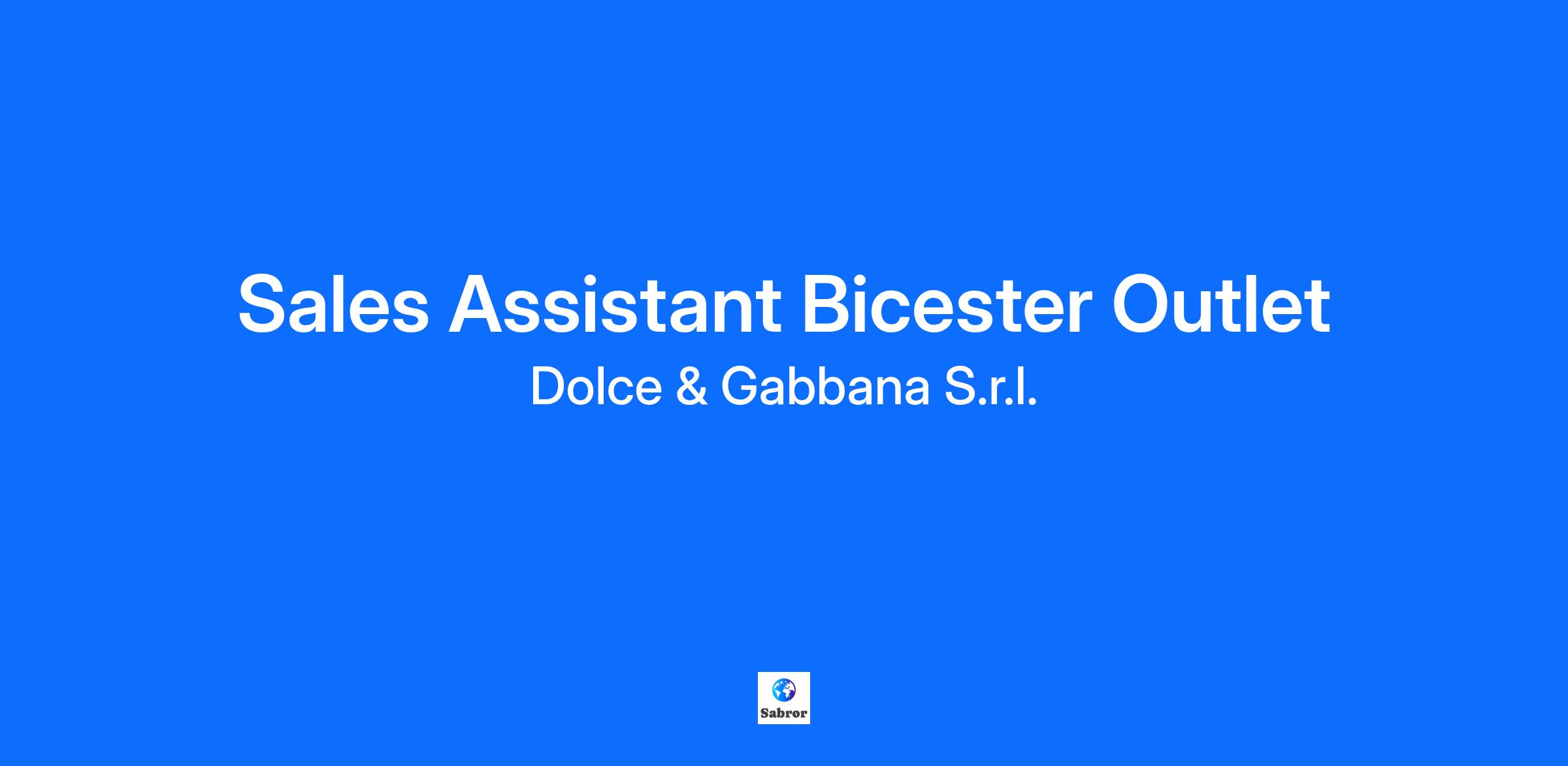 Sales Assistant Bicester Outlet

Dolce & Gabbana S.r.l.

Sabror